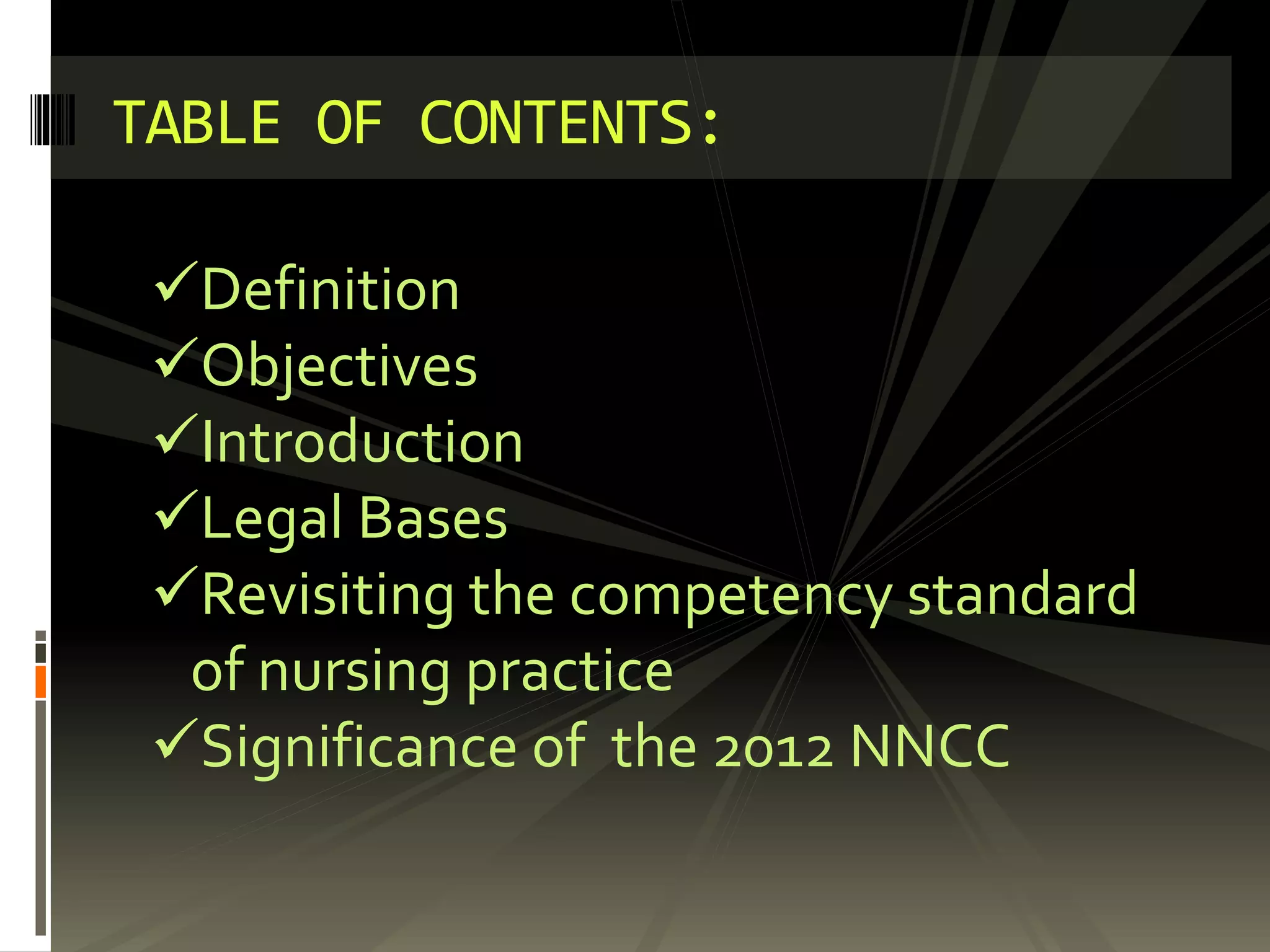 TABLE OF CONTENTS:

✓Definition
✓Objectives
✓Introduction
✓Legal Bases
✓Revisiting the competency standard of nursing practice
✓Significance of the 2012 NNCC